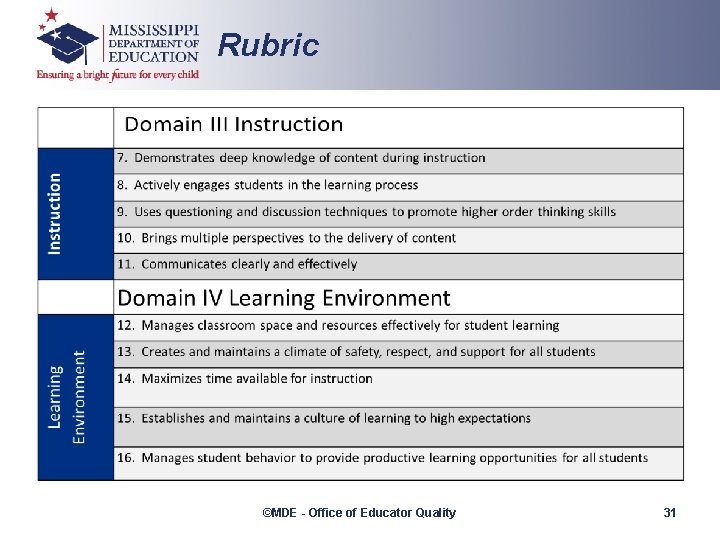 MISSISSIPPI DEPARTMENT OF EDUCATION
Ensuring a bright future for every child

Rubric

| | Domain III Instruction |
|---|---|
| Instruction | 7. Demonstrates deep knowledge of content during instruction |
| | 8. Actively engages students in the learning process |
| | 9. Uses questioning and discussion techniques to promote higher order thinking skills |
| | 10. Brings multiple perspectives to the delivery of content |
| | 11. Communicates clearly and effectively |
| | Domain IV Learning Environment |
| Learning Environment | 12. Manages classroom space and resources effectively for student learning |
| | 13. Creates and maintains a climate of safety, respect, and support for all students |
| | 14. Maximizes time available for instruction |
| | 15. Establishes and maintains a culture of learning to high expectations |
| | 16. Manages student behavior to provide productive learning opportunities for all students |

©MDE - Office of Educator Quality

31